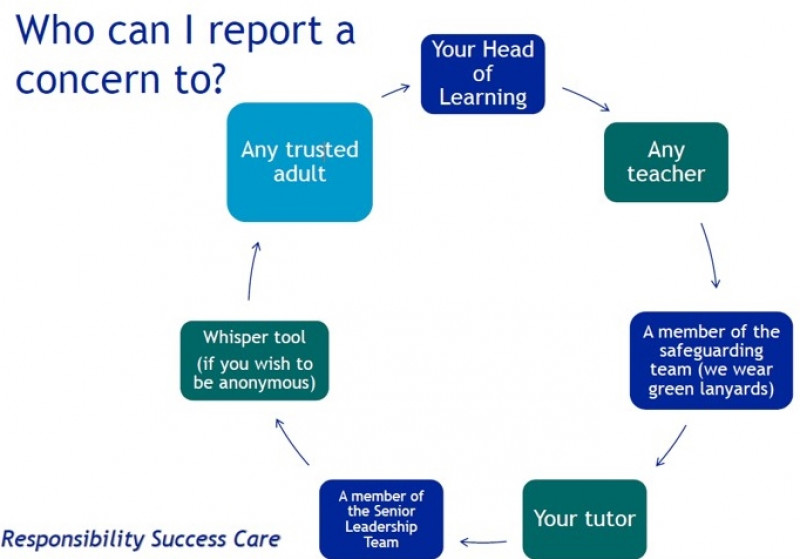 Who can I report a concern to?

Your Head of Learning

Any teacher

A member of the safeguarding team (we wear green lanyards)

Your tutor

A member of the Senior Leadership Team

Whisper tool (if you wish to be anonymous)

Any trusted adult

Responsibility Success Care